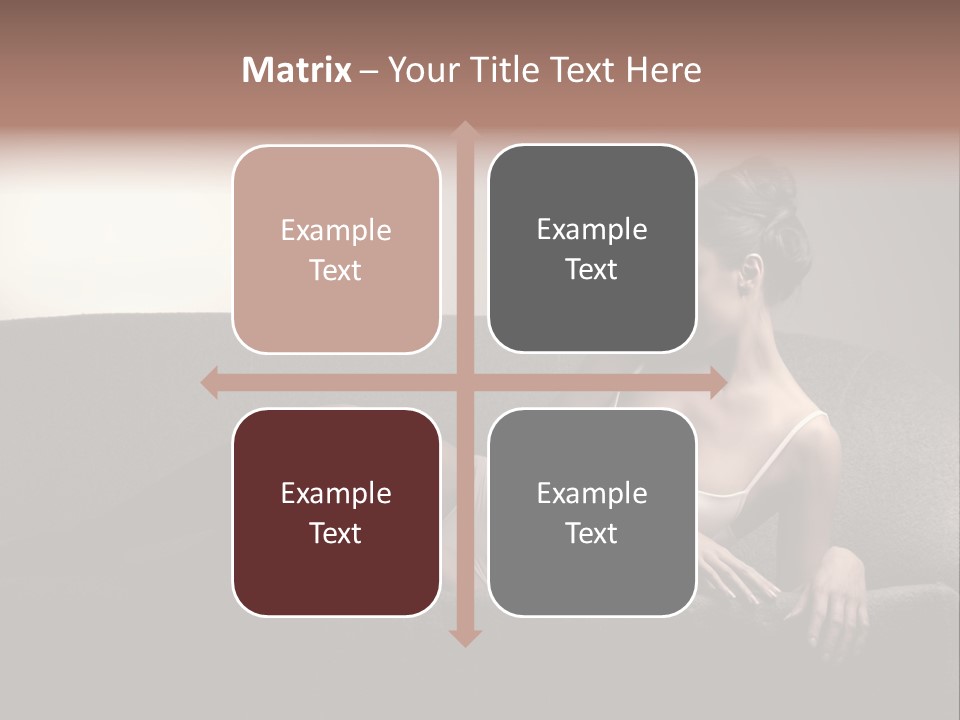 Matrix – Your Title Text Here

Example Text

Example Text

Example Text

Example Text